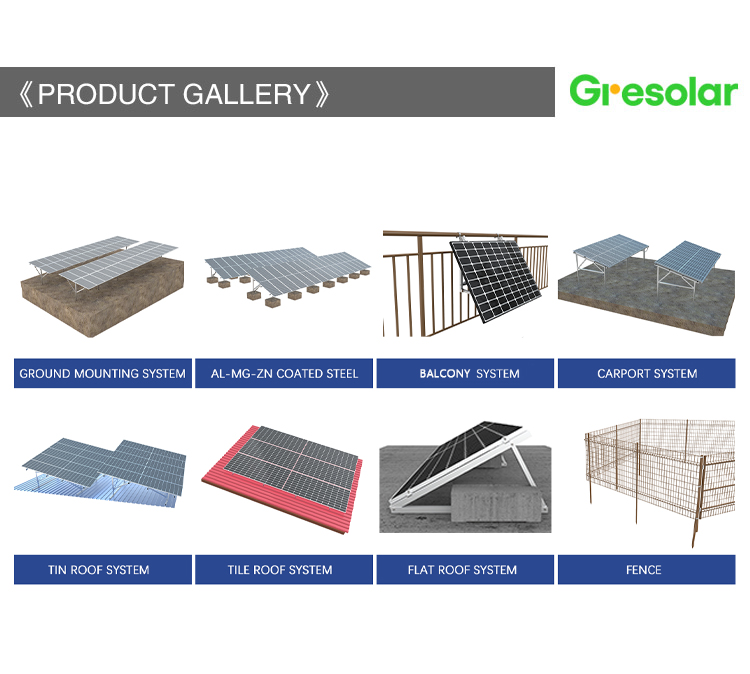 《PRODUCT GALLERY》

Gresolar

GROUND MOUNTING SYSTEM

AL-MG-ZN COATED STEEL

BALCONY SYSTEM

CARPORT SYSTEM

TIN ROOF SYSTEM

TILE ROOF SYSTEM

FLAT ROOF SYSTEM

FENCE